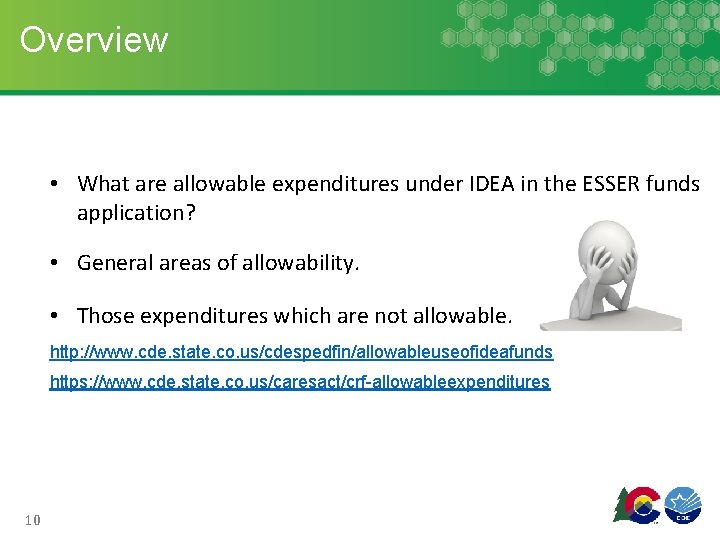 Overview

• What are allowable expenditures under IDEA in the ESSER funds application?

• General areas of allowability.

• Those expenditures which are not allowable.

http://www.cde.state.co.us/cdespedfin/allowableuseofideafunds

https://www.cde.state.co.us/caresact/crf-allowableexpenditures

10

CDE